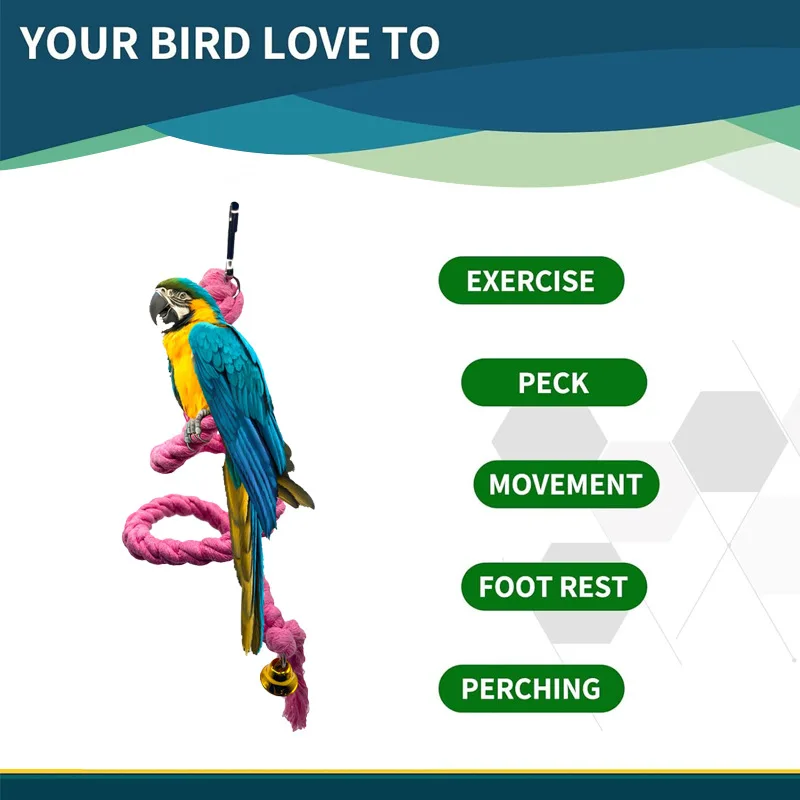 YOUR BIRD LOVE TO

EXERCISE

PECK

MOVEMENT

FOOT REST

PERCHING